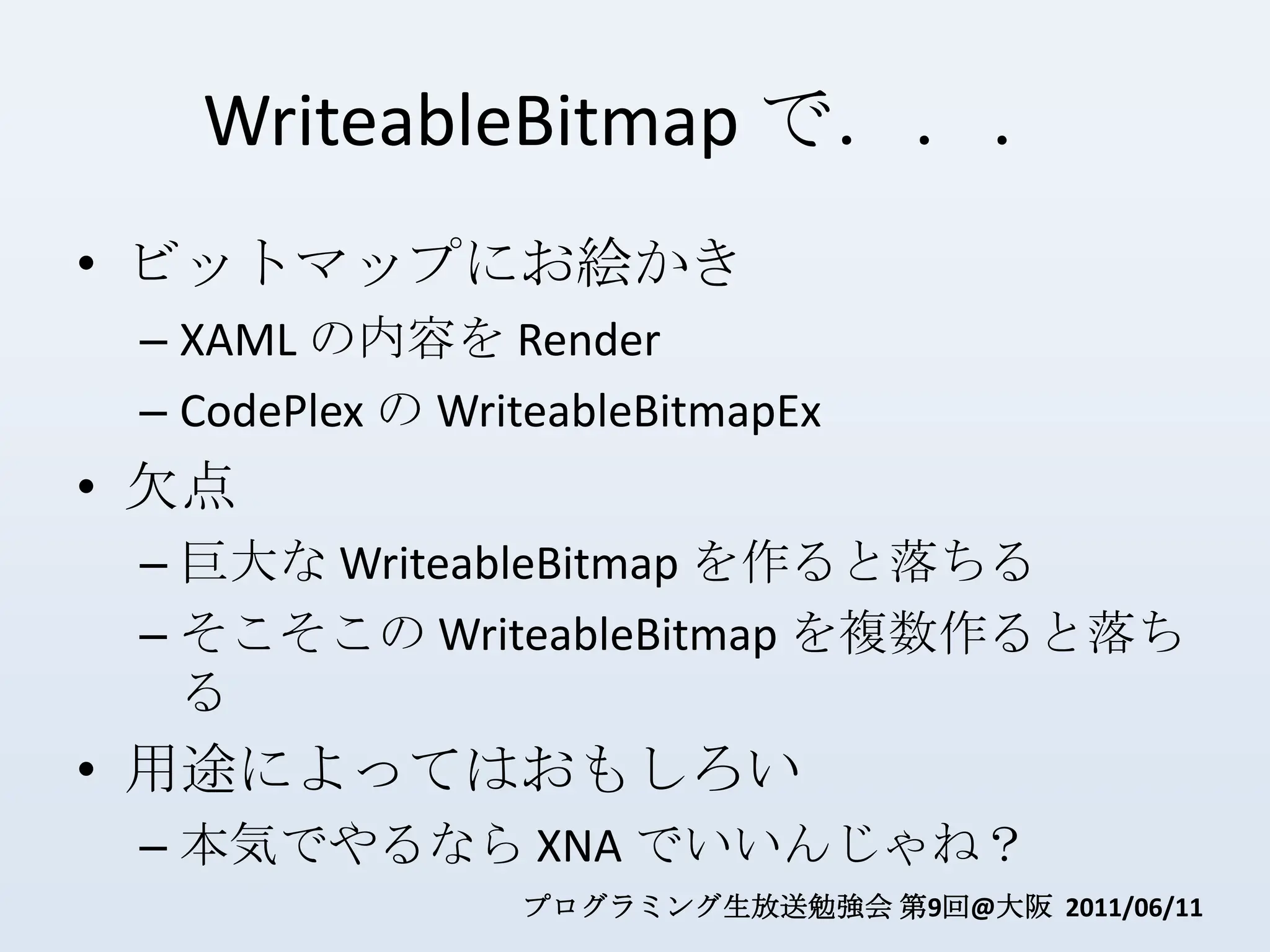 WriteableBitmap で．．．

• ビットマップにお絵かき
– XAML の内容を Render
– CodePlex の WriteableBitmapEx
• 欠点
– 巨大な WriteableBitmap を作ると落ちる
– そこそこの WriteableBitmap を複数作ると落ちる
• 用途によってはおもしろい
– 本気でやるなら XNA でいいんじゃね？

プログラミング生放送勉強会 第9回@大阪 2011/06/11